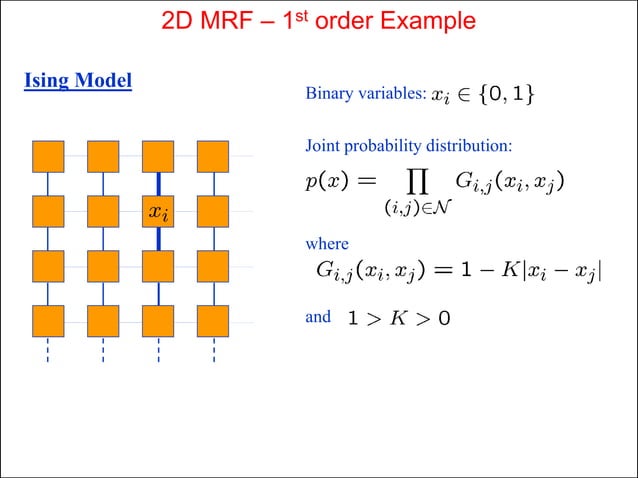 2D MRF – 1$^{st}$ order Example

Ising Model

$x_i$

Binary variables: $x_i \in \{0, 1\}$

Joint probability distribution:

$p(x) = \prod_{(i,j) \in \mathcal{N}} G_{i,j}(x_i, x_j)$

where

$G_{i,j}(x_i, x_j) = 1 - K|x_i - x_j|$

and $1 > K > 0$